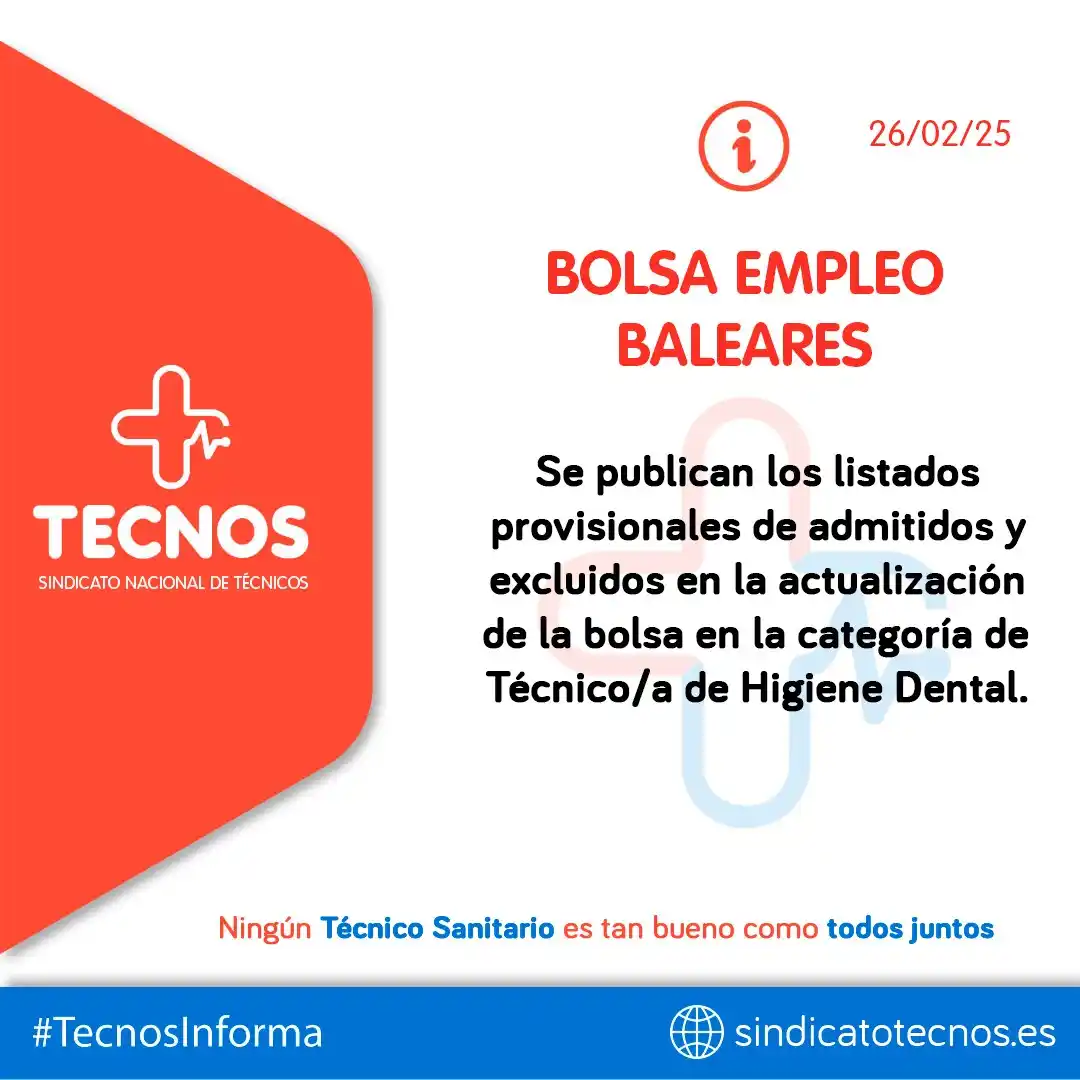 TECNOS
SINDICATO NACIONAL DE TÉCNICOS

26/02/25

BOLSA EMPLEO BALEARES

Se publican los listados provisionales de admitidos y excluidos en la actualización de la bolsa en la categoría de Técnico/a de Higiene Dental.

Ningún Técnico Sanitario es tan bueno como todos juntos

#TecnosInforma

sindicatotecnos.es